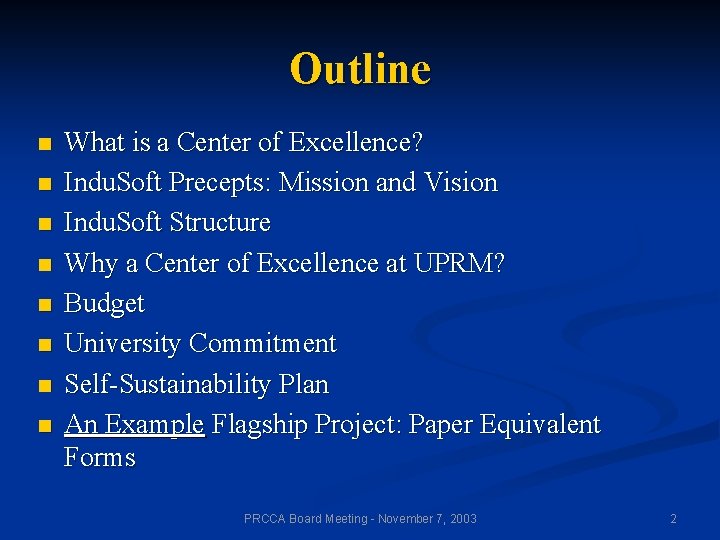 Outline

- What is a Center of Excellence?
- InduSoft Precepts: Mission and Vision
- InduSoft Structure
- Why a Center of Excellence at UPRM?
- Budget
- University Commitment
- Self-Sustainability Plan
- An Example Flagship Project: Paper Equivalent Forms

PRCCA Board Meeting - November 7, 2003

2